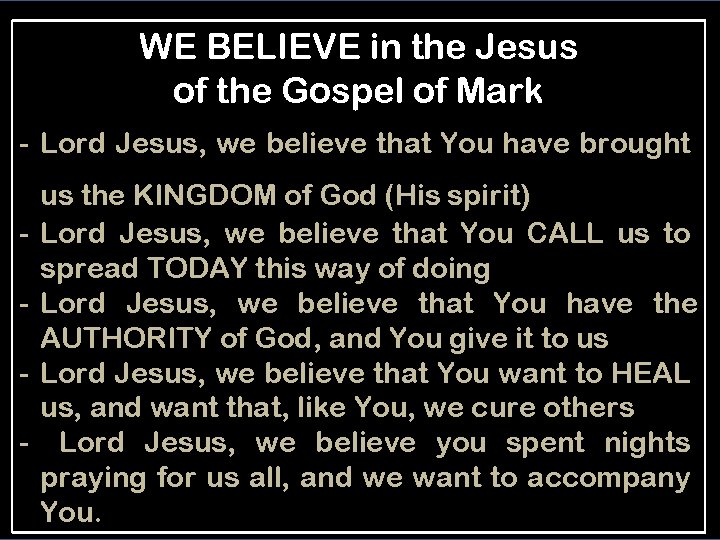 WE BELIEVE in the Jesus of the Gospel of Mark

- Lord Jesus, we believe that You have brought us the KINGDOM of God (His spirit)
- Lord Jesus, we believe that You CALL us to spread TODAY this way of doing
- Lord Jesus, we believe that You have the AUTHORITY of God, and You give it to us
- Lord Jesus, we believe that You want to HEAL us, and want that, like You, we cure others
- Lord Jesus, we believe you spent nights praying for us all, and we want to accompany You.